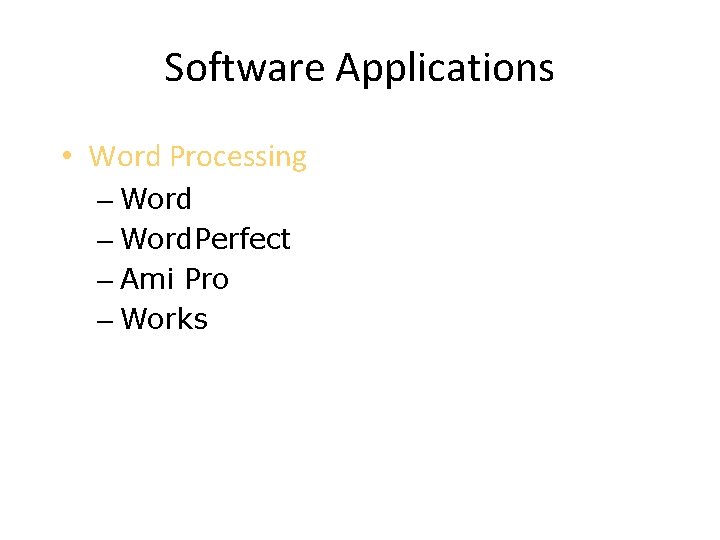 Software Applications

• Word Processing
– Word
– WordPerfect
– Ami Pro
– Works